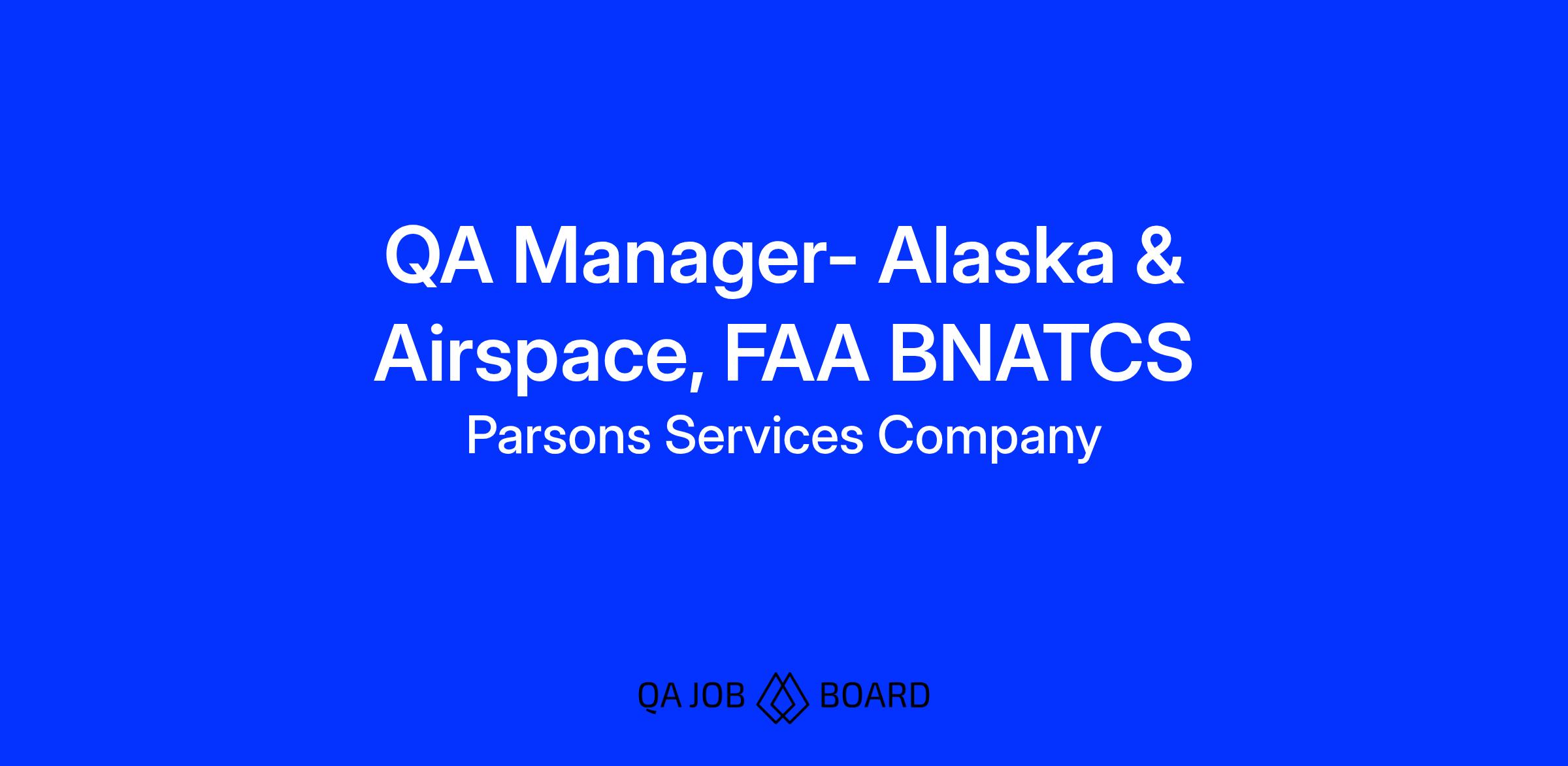 QA Manager- Alaska & Airspace, FAA BNATCS

Parsons Services Company

QA JOB BOARD